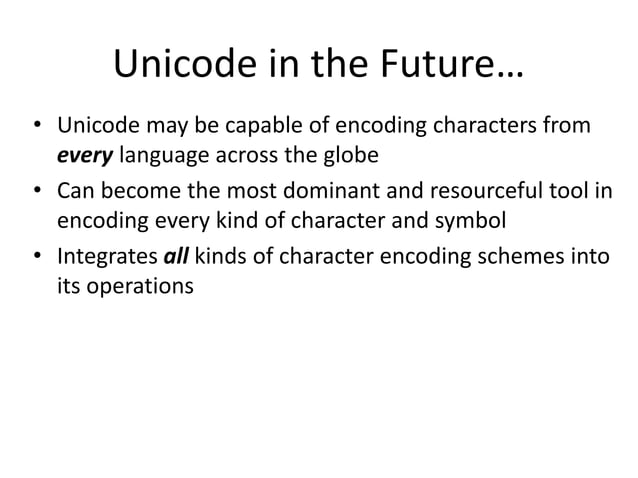 Unicode in the Future…

• Unicode may be capable of encoding characters from every language across the globe
• Can become the most dominant and resourceful tool in encoding every kind of character and symbol
• Integrates all kinds of character encoding schemes into its operations